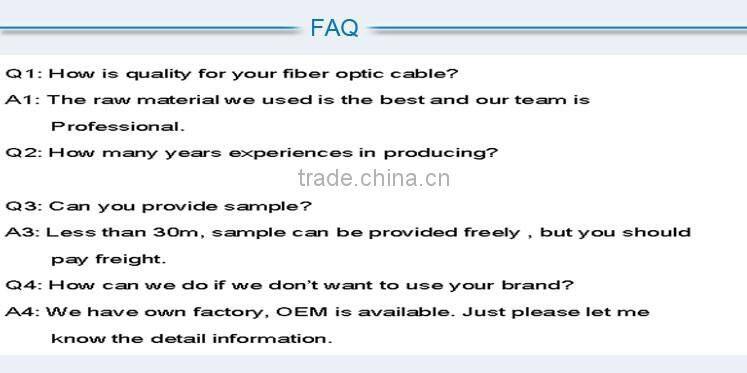 FAQ

Q1: How is quality for your fiber optic cable?

A1: The raw material we used is the best and our team is Professional.

Q2: How many years experiences in producing?

trade.china.cn

Q3: Can you provide sample?

A3: Less than 30m, sample can be provided freely , but you should pay freight.

Q4: How can we do if we don't want to use your brand?

A4: We have own factory, OEM is available. Just please let me know the detail information.